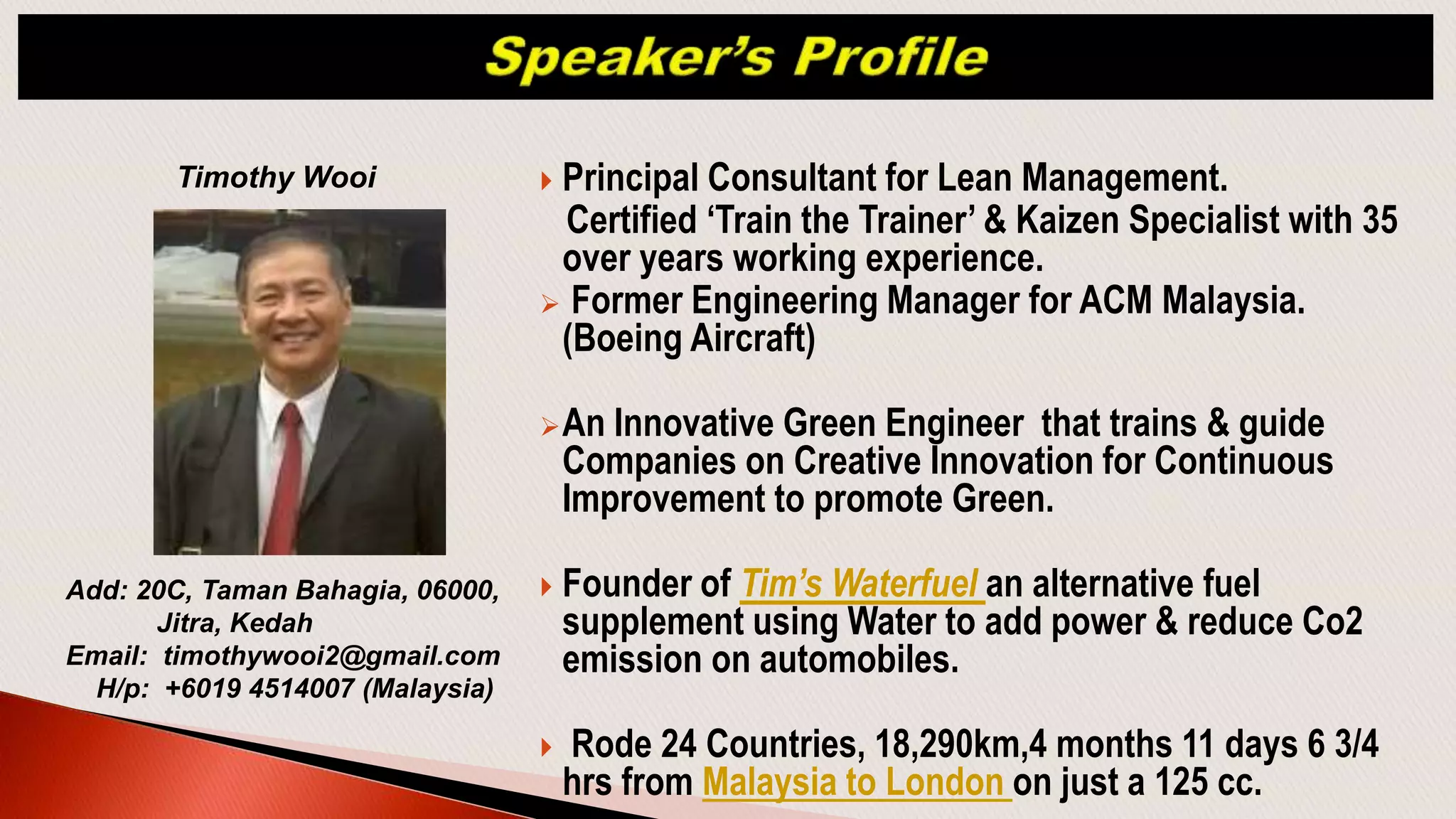 Speaker's Profile

Timothy Wooi

Add: 20C, Taman Bahagia, 06000, Jitra, Kedah
Email: timothywooi2@gmail.com
H/p: +6019 4514007 (Malaysia)

Principal Consultant for Lean Management. Certified 'Train the Trainer' & Kaizen Specialist with 35 over years working experience.

Former Engineering Manager for ACM Malaysia. (Boeing Aircraft)

An Innovative Green Engineer that trains & guide Companies on Creative Innovation for Continuous Improvement to promote Green.

Founder of Tim's Waterfuel an alternative fuel supplement using Water to add power & reduce Co2 emission on automobiles.

Rode 24 Countries, 18,290km,4 months 11 days 6 3/4 hrs from Malaysia to London on just a 125 cc.